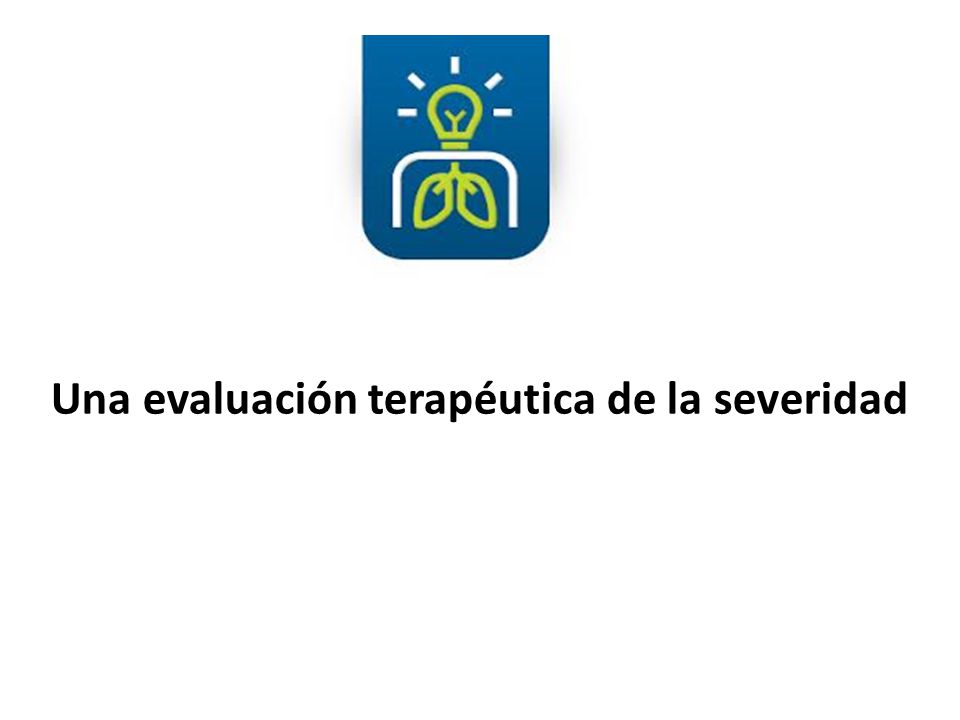 Una evaluación terapéutica de la severidad